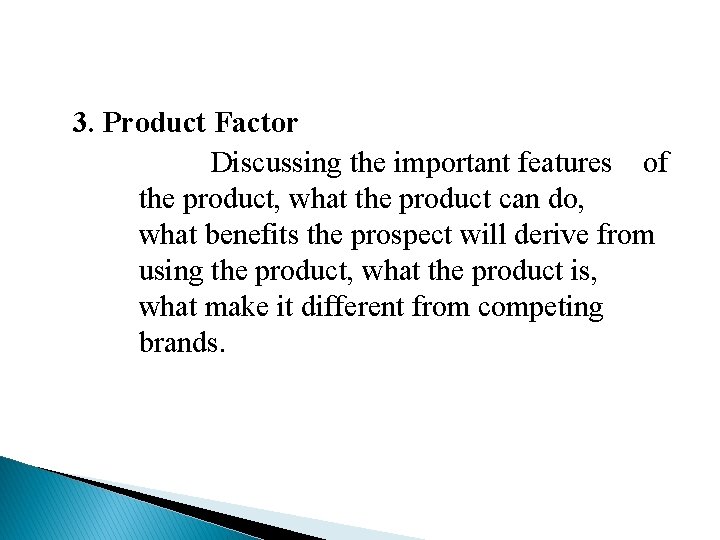 3. Product Factor

Discussing the important features of the product, what the product can do, what benefits the prospect will derive from using the product, what the product is, what make it different from competing brands.